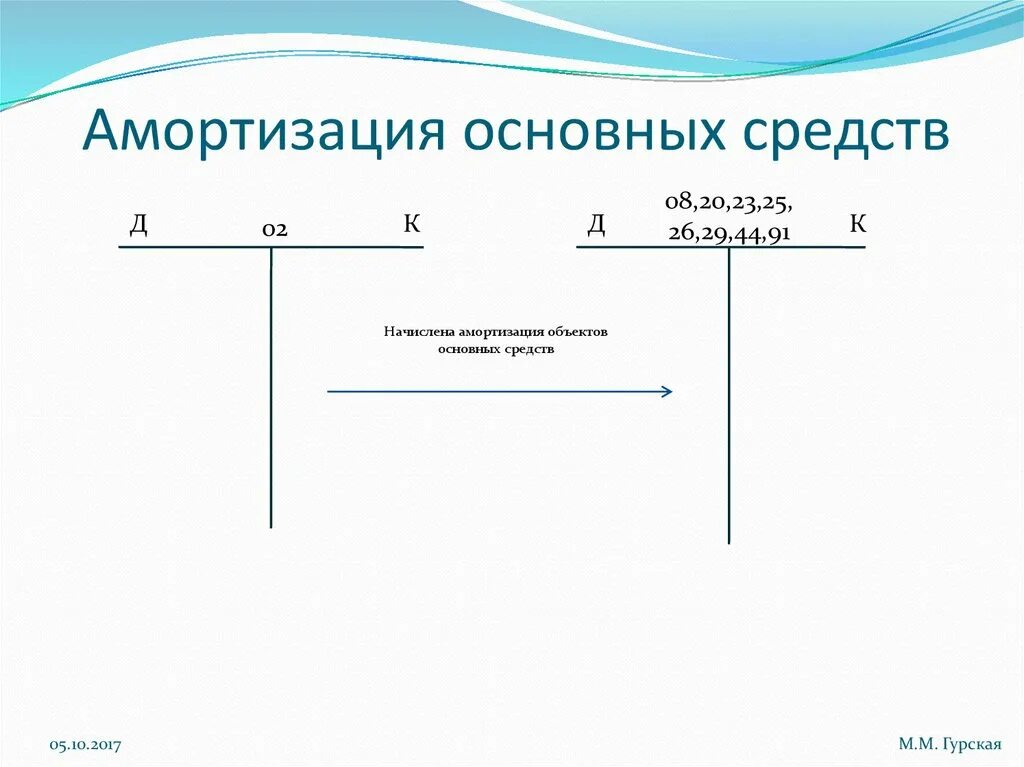 Амортизация основных средств

Д 02 К

Д 08,20,23,25, 26,29,44,91 К

Начислена амортизация объектов основных средств

05.10.2017

М.М. Гурская